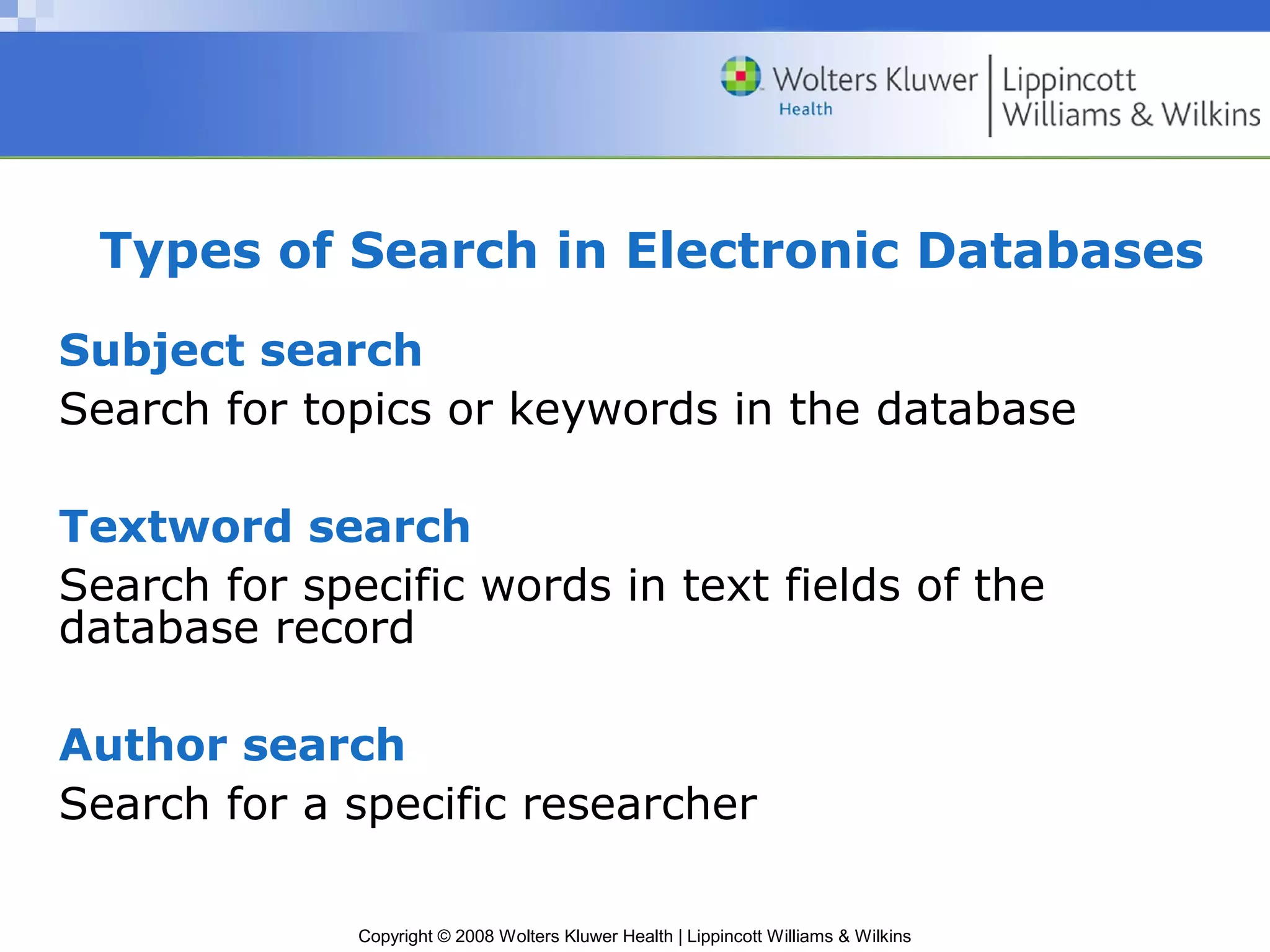 Wolters Kluwer Health | Lippincott Williams & Wilkins

Types of Search in Electronic Databases

Subject search

Search for topics or keywords in the database

Textword search

Search for specific words in text fields of the database record

Author search

Search for a specific researcher

Copyright © 2008 Wolters Kluwer Health | Lippincott Williams & Wilkins